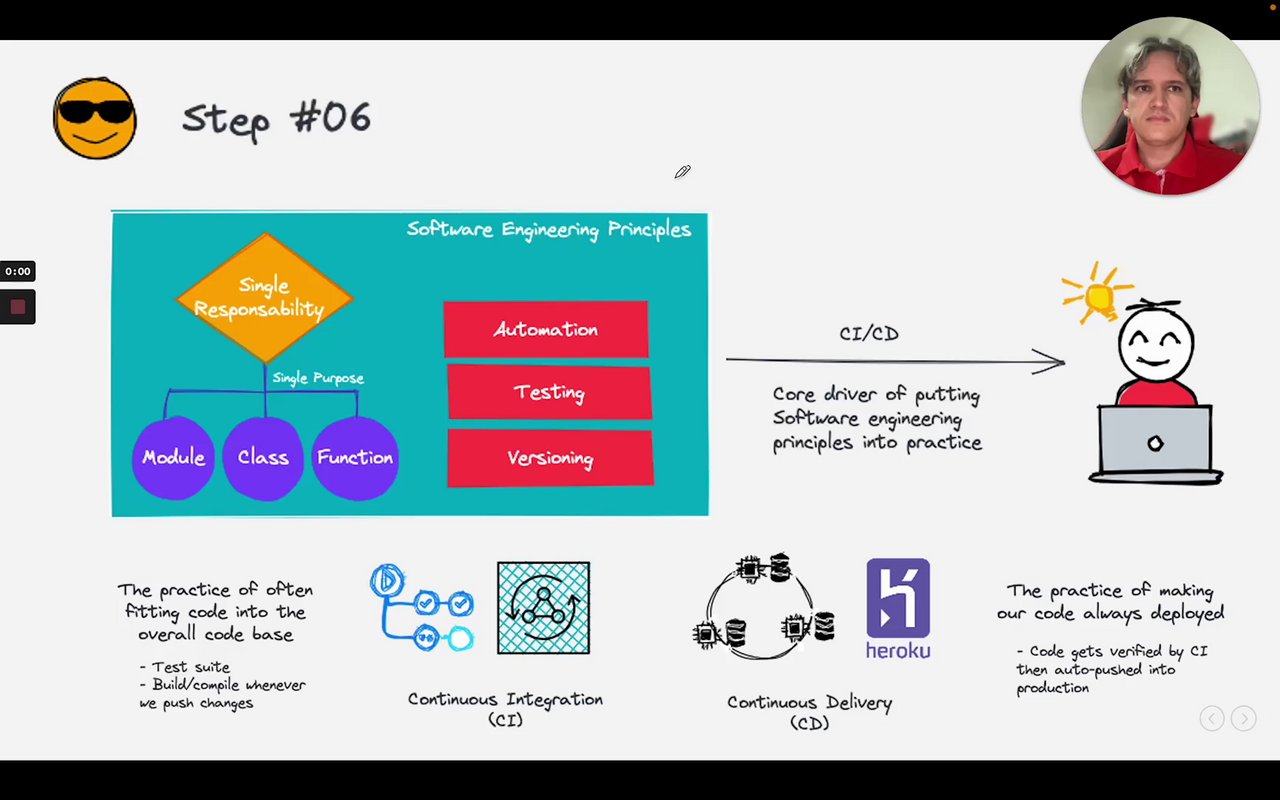 Step #06

0:00

Software Engineering Principles

Single Responsability

Single Purpose

Module

Class

Function

Automation

Testing

Versioning

CI/CD

Core driver of putting Software engineering principles into practice

The practice of often fitting code into the overall code base

- Test suite
- Build/compile whenever we push changes

Continuous Integration (CI)

heroku

Continuous Delivery (CD)

The practice of making our code always deployed

- Code gets verified by CI then auto-pushed into production